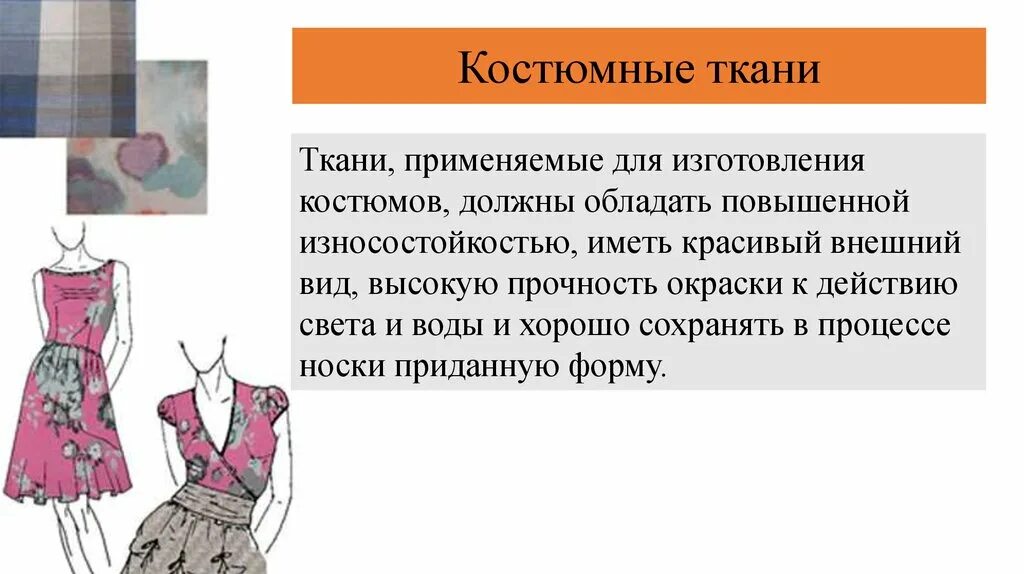 Костюмные ткани

Ткани, применяемые для изготовления костюмов, должны обладать повышенной износостойкостью, иметь красивый внешний вид, высокую прочность окраски к действию света и воды и хорошо сохранять в процессе носки приданную форму.